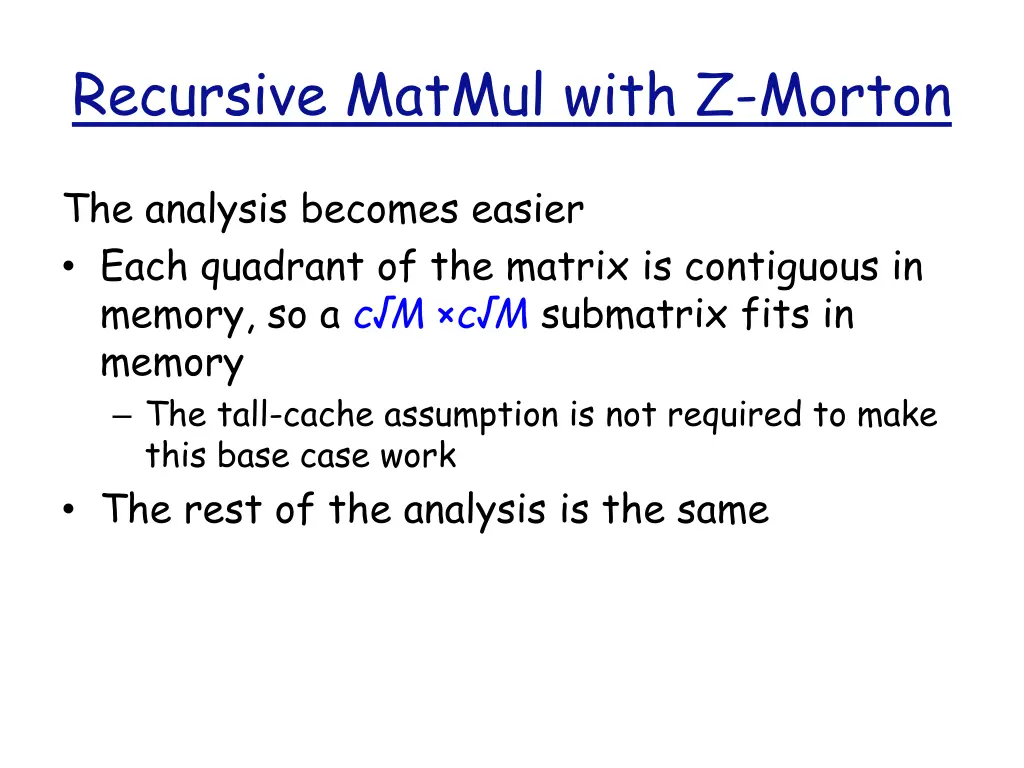 Recursive MatMul with Z-Morton

The analysis becomes easier

• Each quadrant of the matrix is contiguous in memory, so a $c\sqrt{M} \times c\sqrt{M}$ submatrix fits in memory
  – The tall-cache assumption is not required to make this base case work
• The rest of the analysis is the same